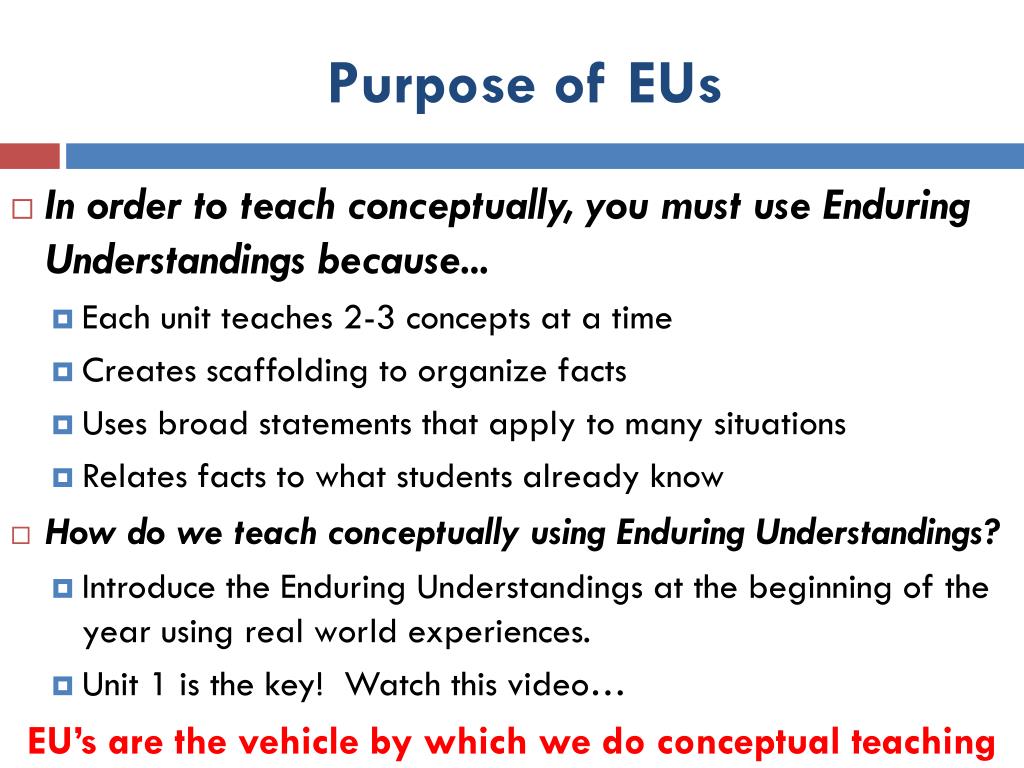 Purpose of EUs

In order to teach conceptually, you must use Enduring Understandings because…

Each unit teaches 2-3 concepts at a time

Creates scaffolding to organize facts

Uses broad statements that apply to many situations

Relates facts to what students already know

How do we teach conceptually using Enduring Understandings?

Introduce the Enduring Understandings at the beginning of the year using real world experiences.

Unit 1 is the key! Watch this video…

EU's are the vehicle by which we do conceptual teaching